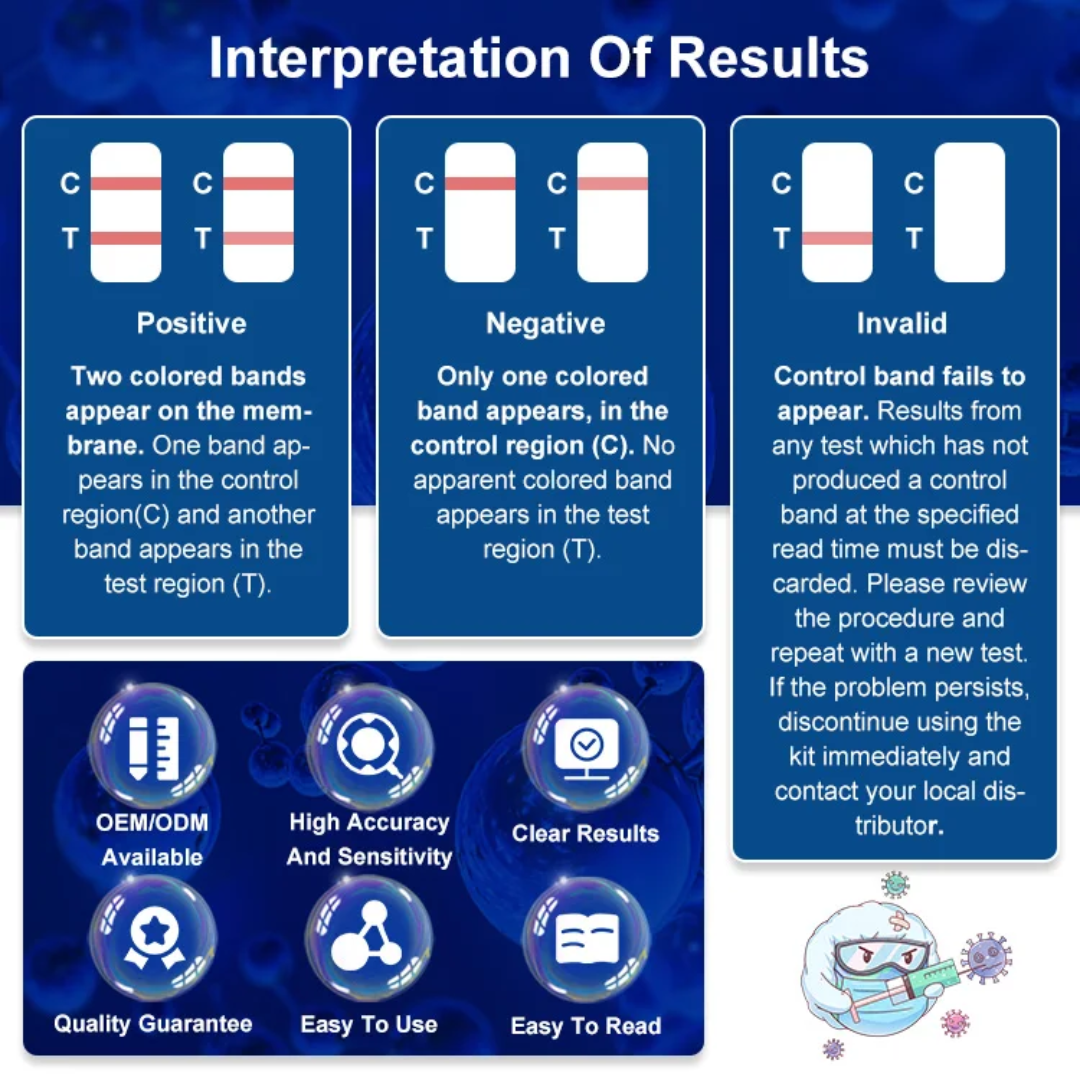 Interpretation Of Results

C T C T

Positive

Two colored bands appear on the membrane. One band appears in the control region(C) and another band appears in the test region (T).

C T C T

Negative

Only one colored band appears, in the control region (C). No apparent colored band appears in the test region (T).

C T C T

Invalid

Control band fails to appear. Results from any test which has not produced a control band at the specified read time must be discarded. Please review the procedure and repeat with a new test. If the problem persists, discontinue using the kit immediately and contact your local distributor.

OEM/ODM Available

High Accuracy And Sensitivity

Clear Results

Quality Guarantee

Easy To Use

Easy To Read